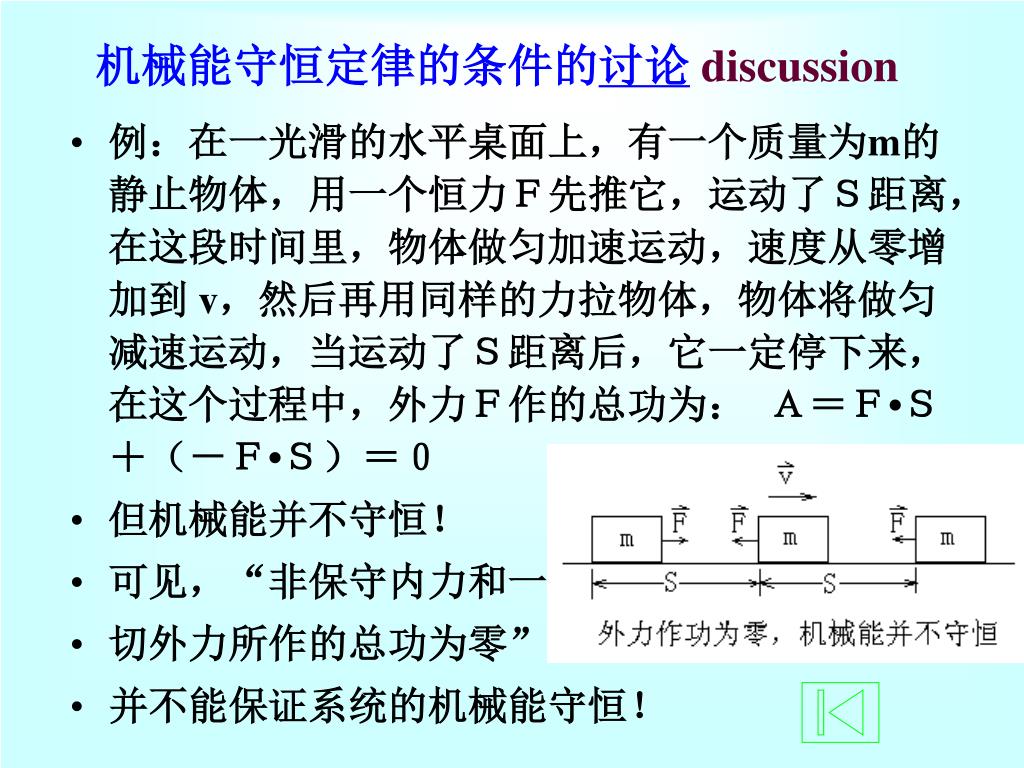 机械能守恒定律的条件的讨论 discussion

• 例：在一光滑的水平桌面上，有一个质量为m的静止物体，用一个恒力F先推它，运动了S距离，在这段时间里，物体做匀加速运动，速度从零增加到 v，然后再用同样的力拉物体，物体将做匀减速运动，当运动了S距离后，它一定停下来，在这个过程中，外力F作的总功为： A＝F•S＋（－F•S）＝0

• 但机械能并不守恒！

• 可见，“非保守内力和一

• 切外力所作的总功为零”

• 并不能保证系统的机械能守恒！

$\vec{v}$

m $\vec{F}$ $\vec{F}$ m $\vec{F}$ m

S S

外力作功为零，机械能并不守恒